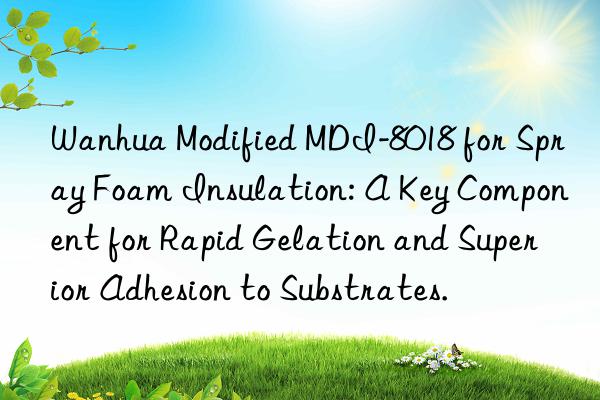 Wanhua Modified MDI-8018 for Spray Foam Insulation: A Key Component for Rapid Gelation and Superior Adhesion to Substrates.